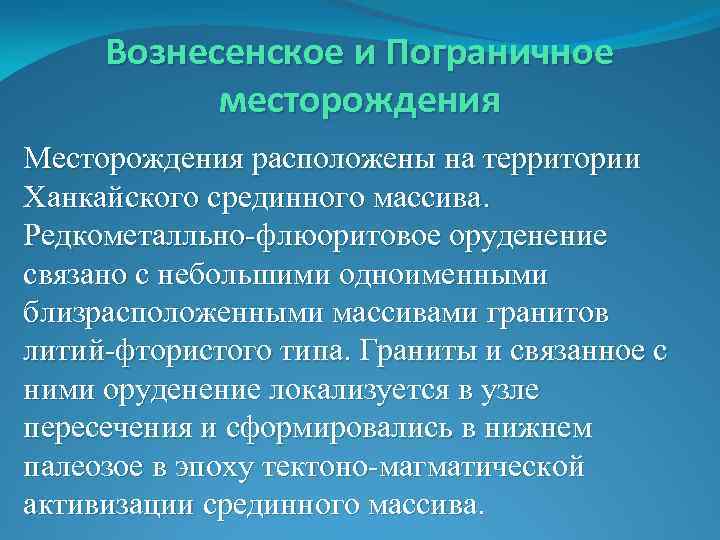 Вознесенское и Пограничное месторождения

Месторождения расположены на территории Ханкайского срединного массива. Редкометалльно-флюоритовое оруденение связано с небольшими одноименными близрасположенными массивами гранитов литий-фтористого типа. Граниты и связанное с ними оруденение локализуется в узле пересечения и сформировались в нижнем палеозое в эпоху тектоно-магматической активизации срединного массива.